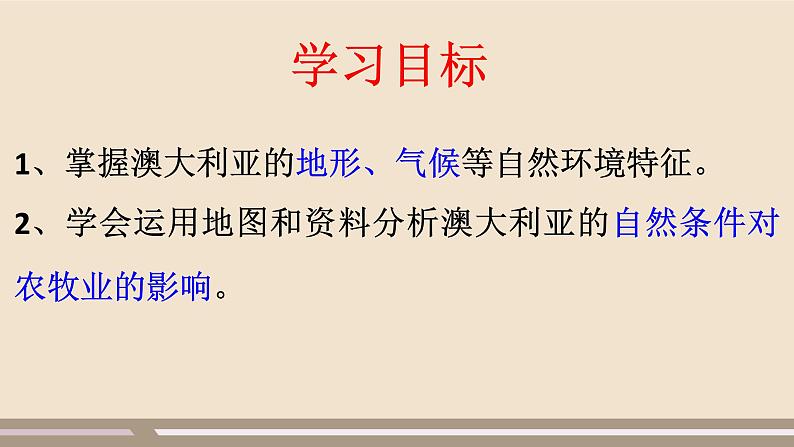 学习目标

1、掌握澳大利亚的地形、气候等自然环境特征。

2、学会运用地图和资料分析澳大利亚的自然条件对农牧业的影响。